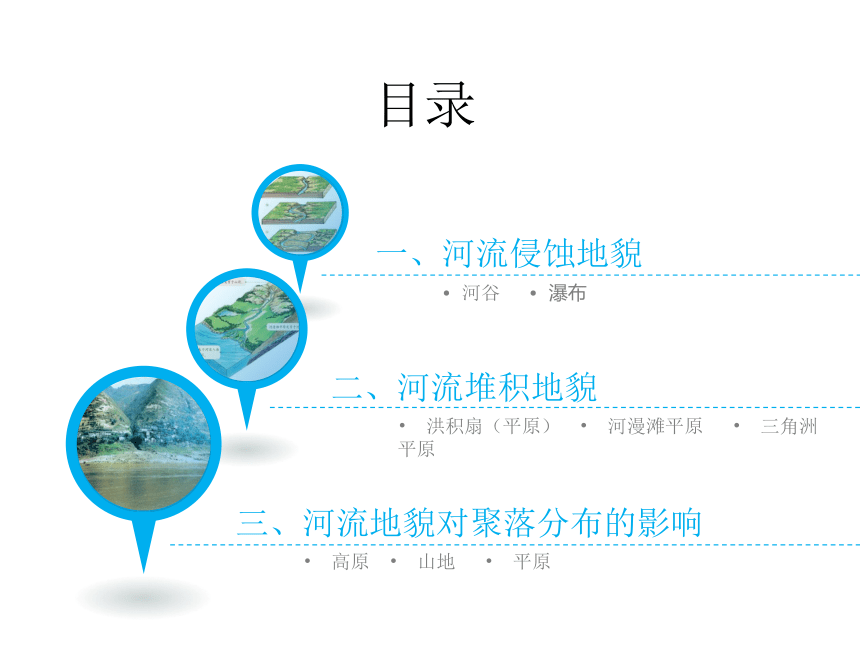 目录

一、河流侵蚀地貌

• 河谷 • 瀑布

二、河流堆积地貌

• 洪积扇（平原） • 河漫滩平原 • 三角洲平原

三、河流地貌对聚落分布的影响

• 高原 • 山地 • 平原